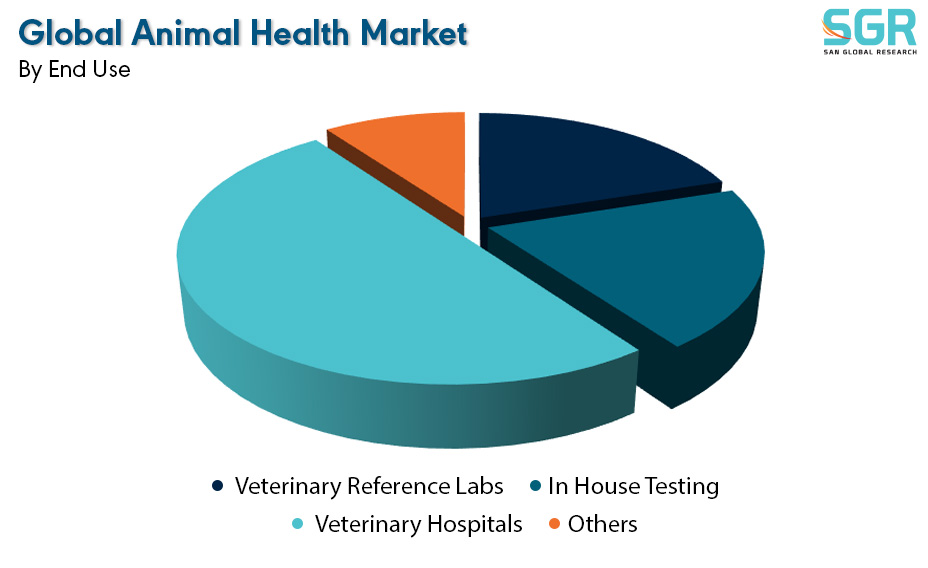 Global Animal Health Market
By End Use

SGR
SAN GLOBAL RESEARCH

Veterinary Reference Labs
In House Testing
Veterinary Hospitals
Others